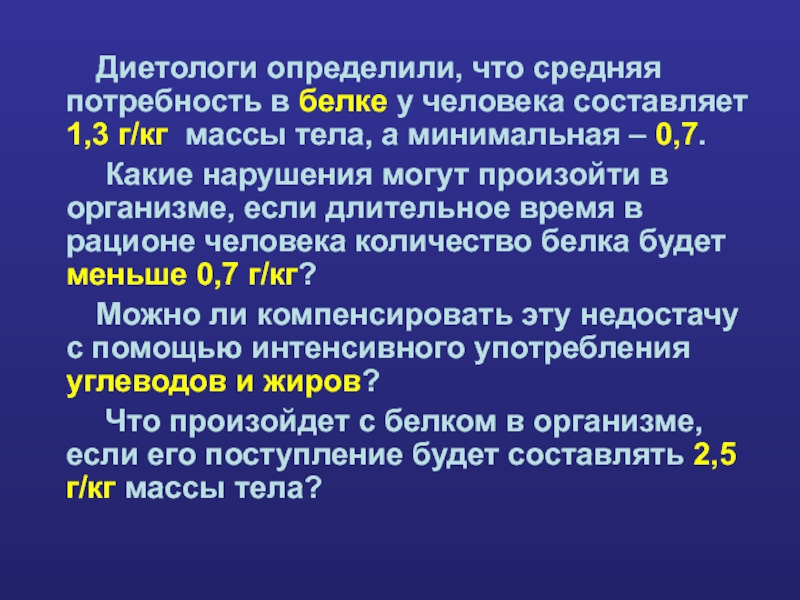 Диетологи определили, что средняя потребность в белке у человека составляет 1,3 г/кг массы тела, а минимальная – 0,7.

Какие нарушения могут произойти в организме, если длительное время в рационе человека количество белка будет меньше 0,7 г/кг?

Можно ли компенсировать эту недостачу с помощью интенсивного употребления углеводов и жиров?

Что произойдет с белком в организме, если его поступление будет составлять 2,5 г/кг массы тела?